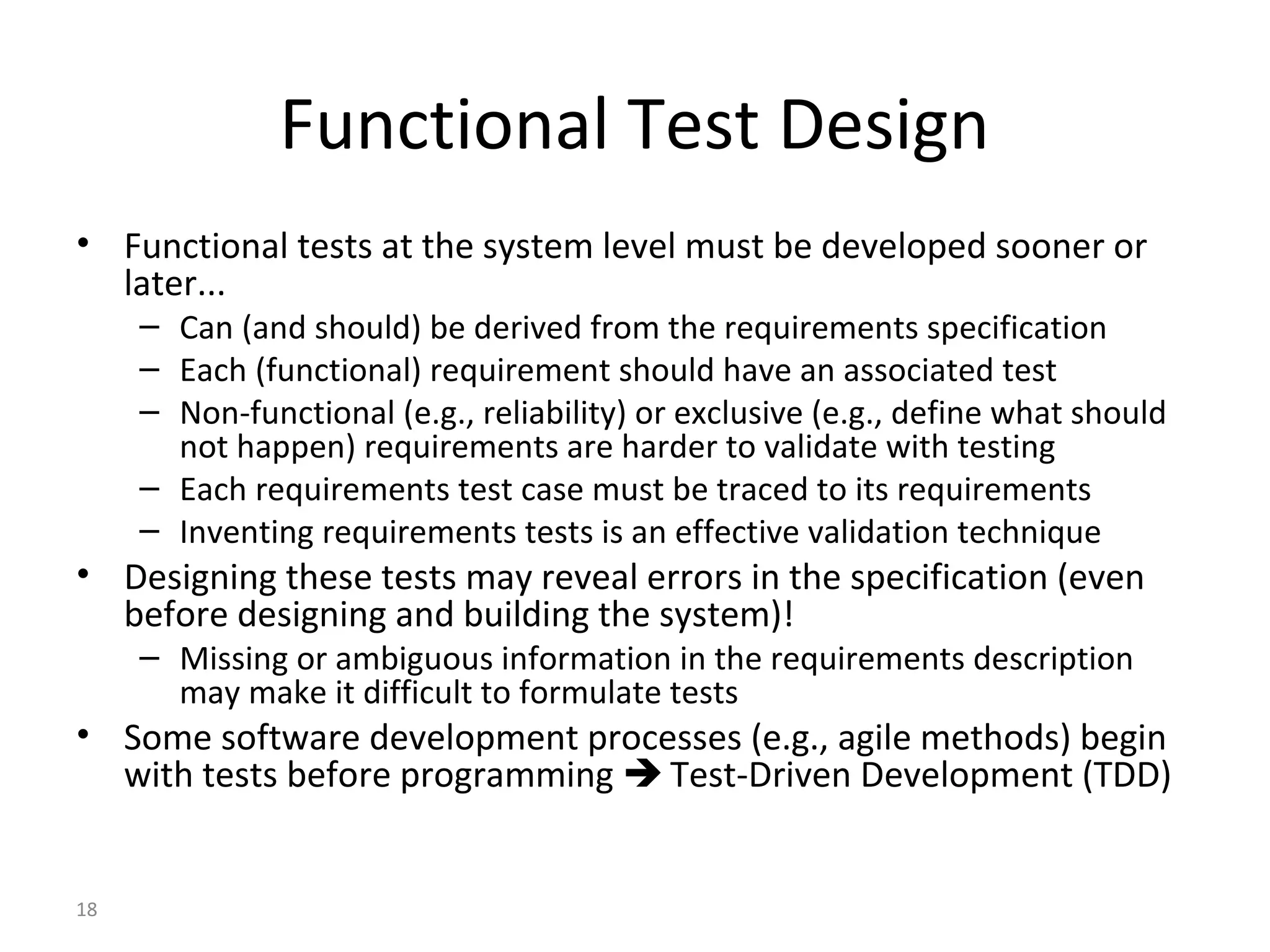 Functional Test Design

• Functional tests at the system level must be developed sooner or later...
 – Can (and should) be derived from the requirements specification
 – Each (functional) requirement should have an associated test
 – Non-functional (e.g., reliability) or exclusive (e.g., define what should not happen) requirements are harder to validate with testing
 – Each requirements test case must be traced to its requirements
 – Inventing requirements tests is an effective validation technique
• Designing these tests may reveal errors in the specification (even before designing and building the system)!
 – Missing or ambiguous information in the requirements description may make it difficult to formulate tests
• Some software development processes (e.g., agile methods) begin with tests before programming ➔ Test-Driven Development (TDD)

18